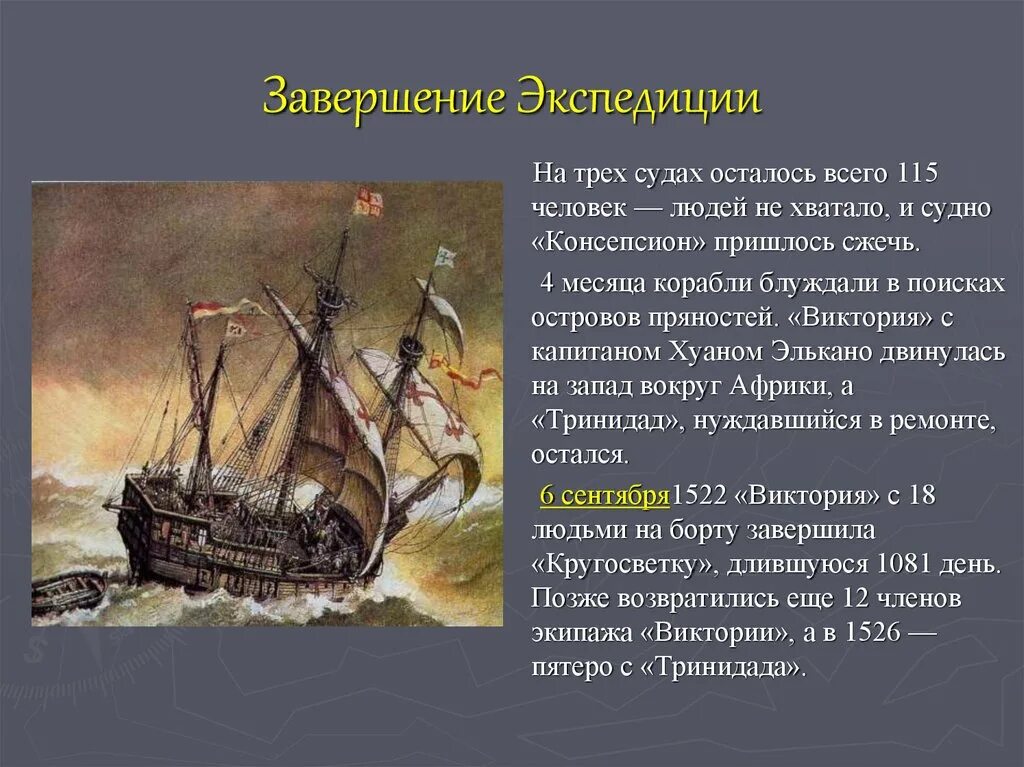 Завершение Экспедиции

На трех судах осталось всего 115 человек — людей не хватало, и судно «Консепсион» пришлось сжечь.

4 месяца корабли блуждали в поисках островов пряностей. «Виктория» с капитаном Хуаном Элькано двинулась на запад вокруг Африки, а «Тринидад», нуждавшийся в ремонте, остался.

6 сентября1522 «Виктория» с 18 людьми на борту завершила «Кругосветку», длившуюся 1081 день. Позже возвратились еще 12 членов экипажа «Виктории», а в 1526 — пятеро с «Тринидада».